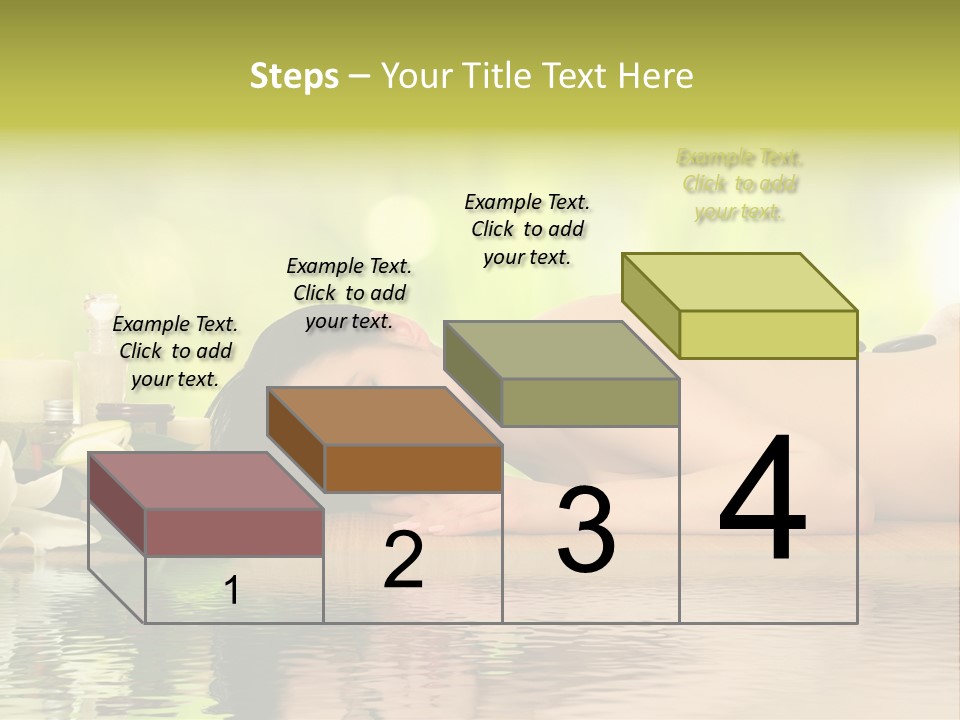 Steps – Your Title Text Here

Example Text. Click to add your text.

Example Text. Click to add your text.

Example Text. Click to add your text.

Example Text. Click to add your text.

1

2

3

4